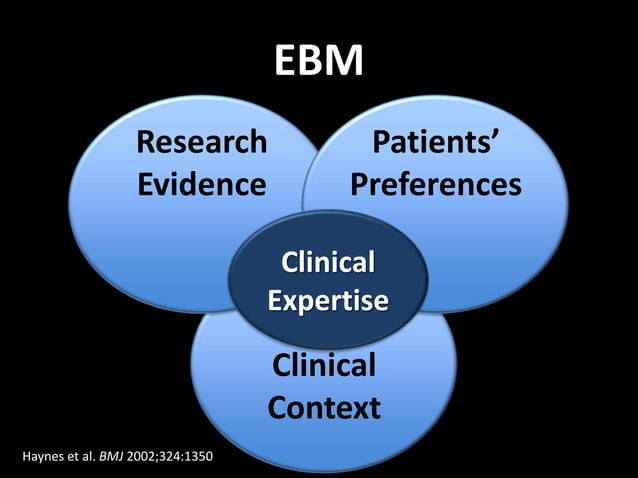 EBM

Research Evidence

Patients' Preferences

Clinical Expertise

Clinical Context

Haynes et al. BMJ 2002;324:1350